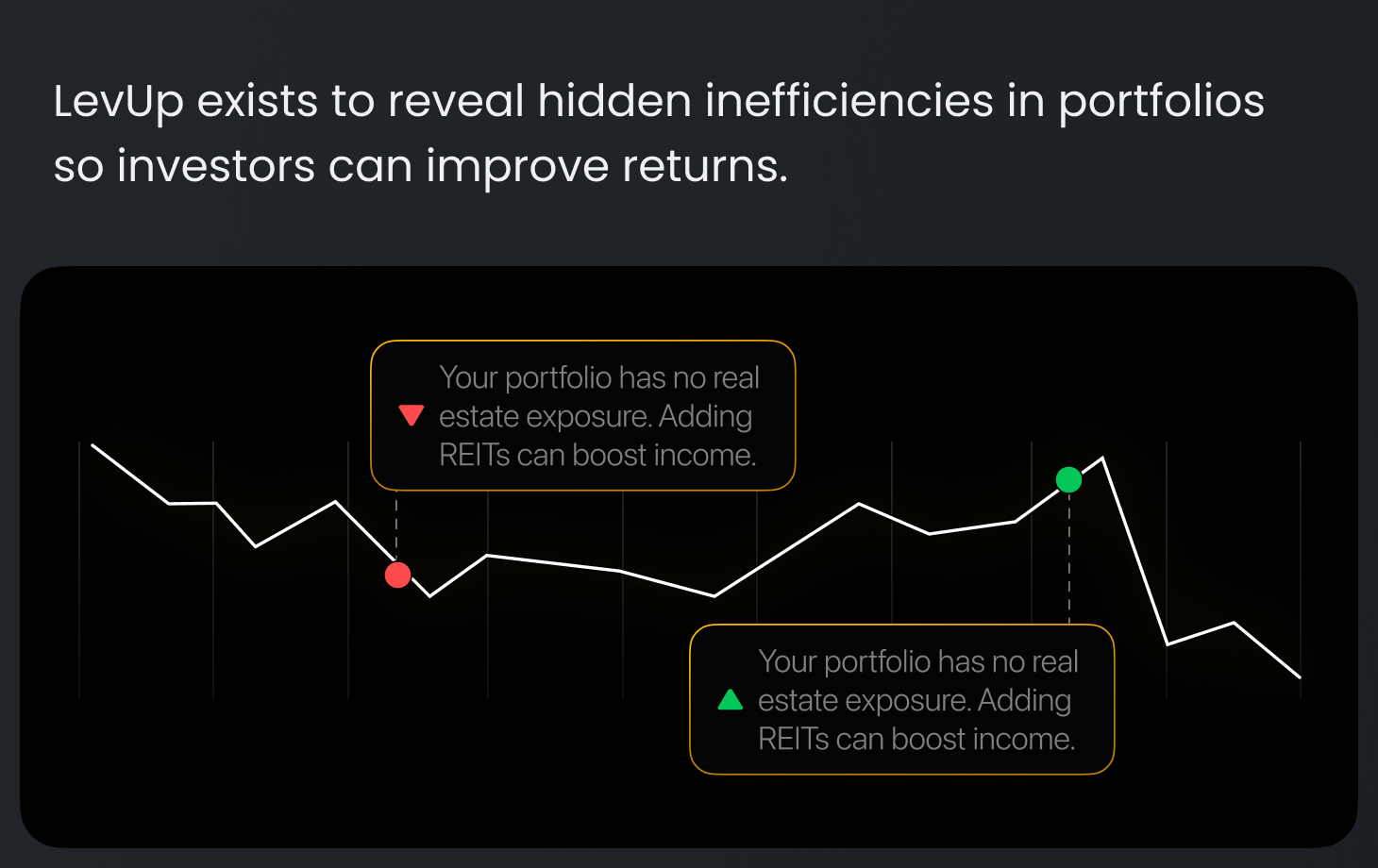 LevUp exists to reveal hidden inefficiencies in portfolios so investors can improve returns.

Your portfolio has no real estate exposure. Adding REITs can boost income.

Your portfolio has no real estate exposure. Adding REITs can boost income.